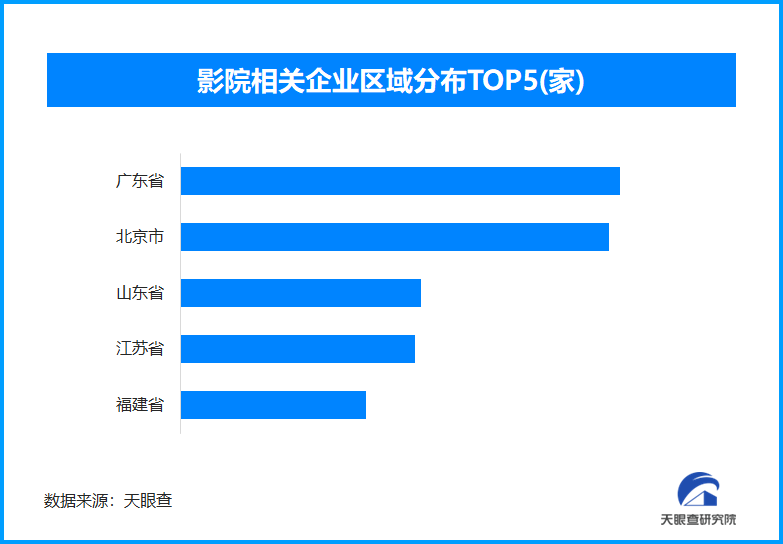 影院相关企业区域分布TOP5(家)

广东省
北京市
山东省
江苏省
福建省

数据来源：天眼查

天眼查研究院